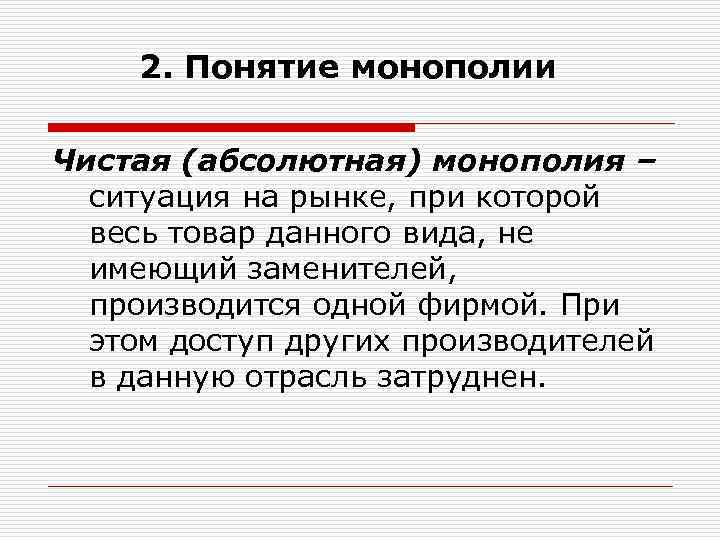 2. Понятие монополии

Чистая (абсолютная) монополия – ситуация на рынке, при которой весь товар данного вида, не имеющий заменителей, производится одной фирмой. При этом доступ других производителей в данную отрасль затруднен.